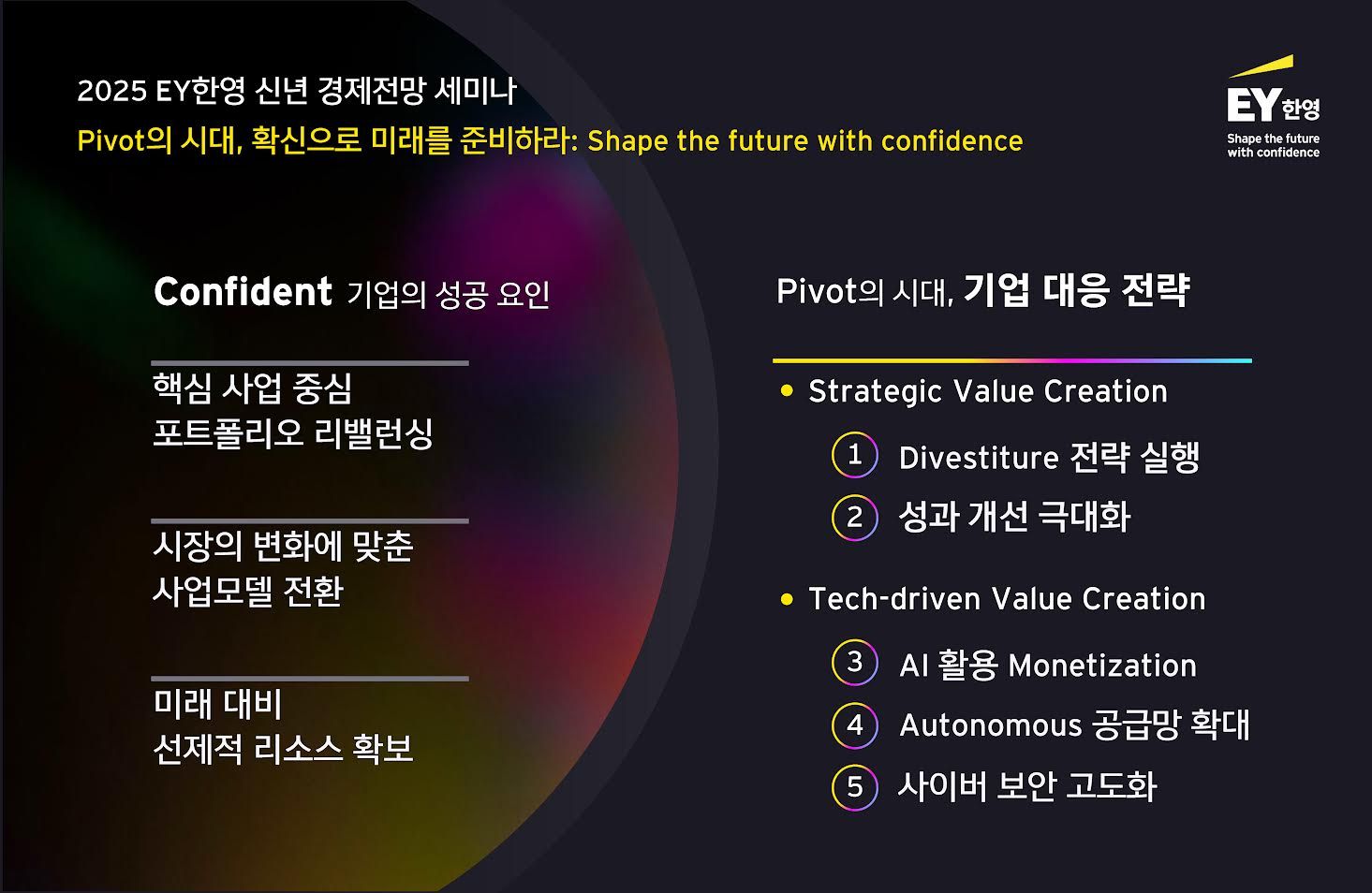 2025 EY한영 신년 경제전망 세미나
Pivot의 시대, 확신으로 미래를 준비하라: Shape the future with confidence

EY한영
Shape the future with confidence

Confident 기업의 성공 요인

핵심 사업 중심
포트폴리오 리밸런싱

시장의 변화에 맞춘
사업모델 전환

미래 대비
선제적 리소스 확보

Pivot의 시대, 기업 대응 전략

• Strategic Value Creation

1 Divestiture 전략 실행

2 성과 개선 극대화

• Tech-driven Value Creation

3 AI 활용 Monetization

4 Autonomous 공급망 확대

5 사이버 보안 고도화